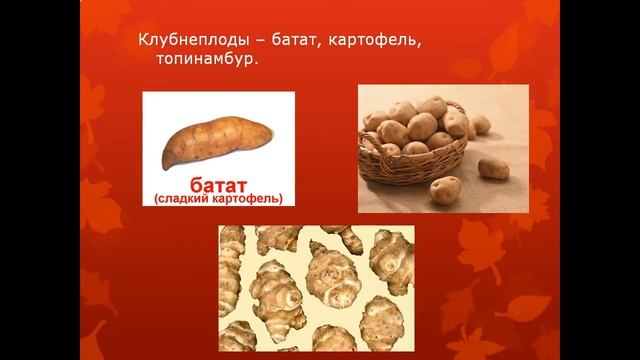 Клубнеплоды – батат, картофель, топинамбур.

батат
(сладкий картофель)